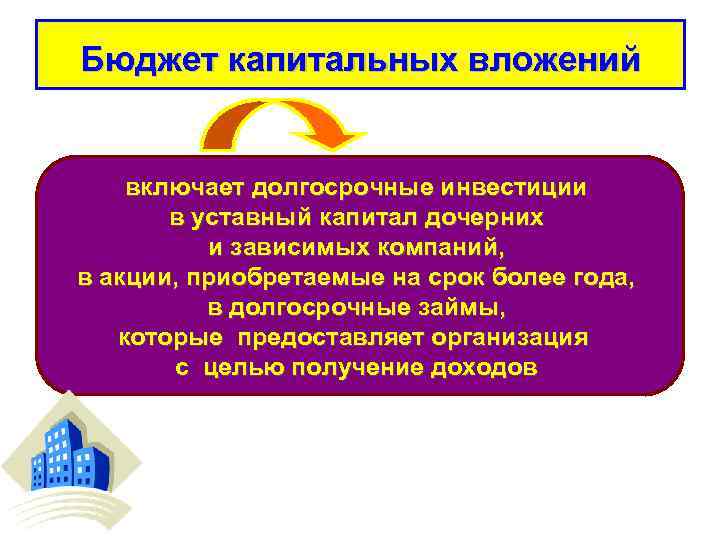 Бюджет капитальных вложений

включает долгосрочные инвестиции в уставный капитал дочерних и зависимых компаний, в акции, приобретаемые на срок более года, в долгосрочные займы, которые предоставляет организация с целью получение доходов